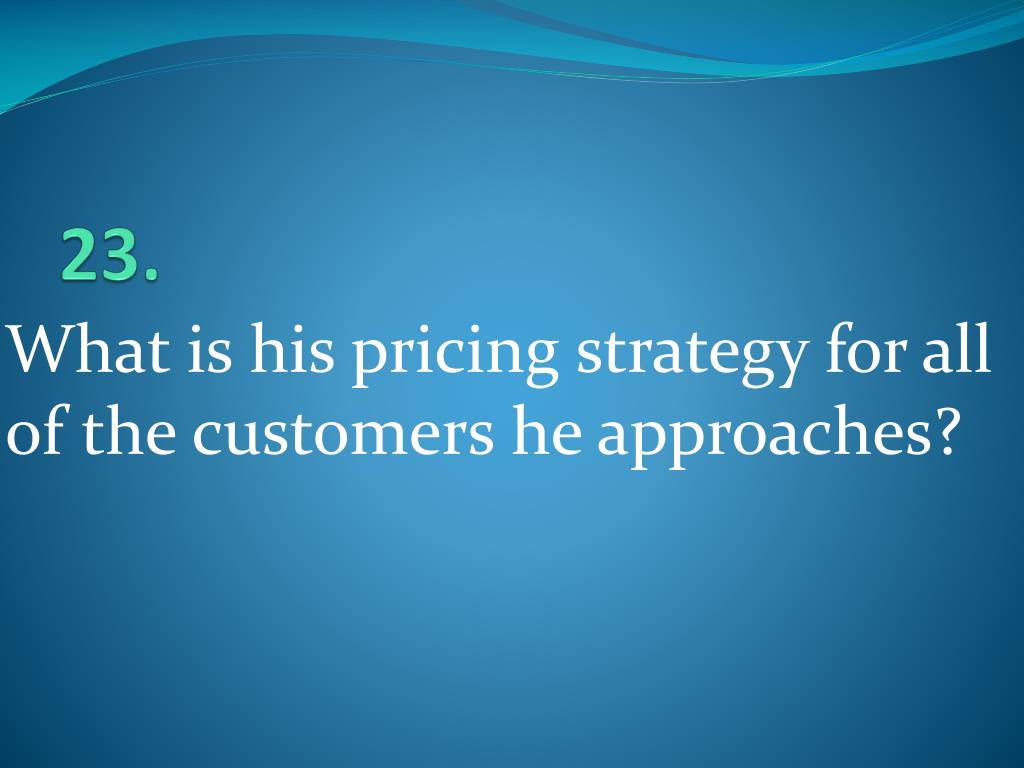 23.

What is his pricing strategy for all of the customers he approaches?